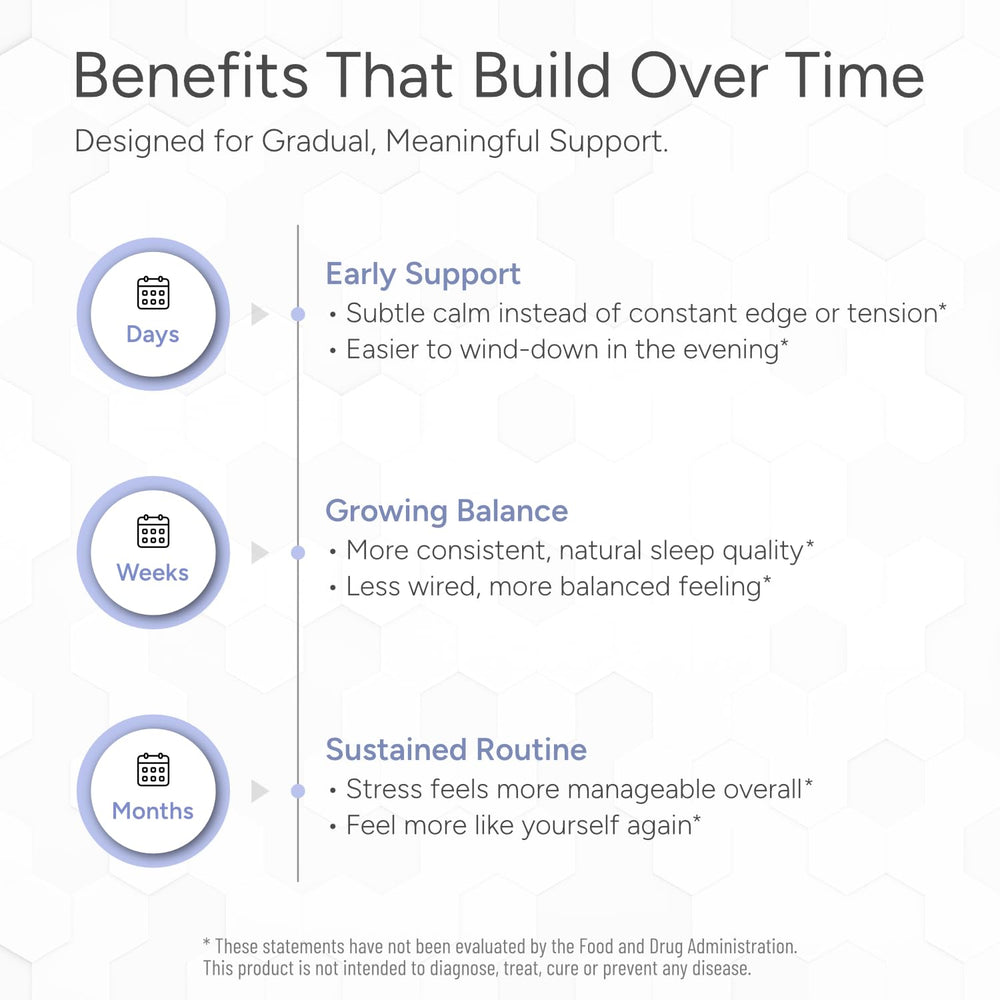 Benefits That Build Over Time

Designed for Gradual, Meaningful Support.

Days

Early Support
• Subtle calm instead of constant edge or tension*
• Easier to wind-down in the evening*

Weeks

Growing Balance
• More consistent, natural sleep quality*
• Less wired, more balanced feeling*

Months

Sustained Routine
• Stress feels more manageable overall*
• Feel more like yourself again*

* These statements have not been evaluated by the Food and Drug Administration. This product is not intended to diagnose, treat, cure or prevent any disease.